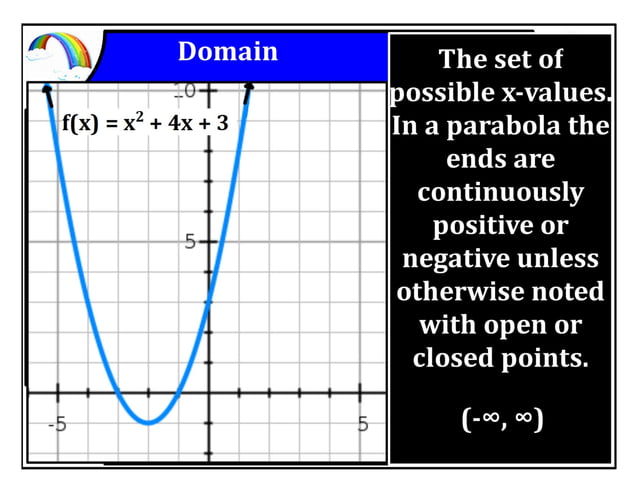 Domain

10

$f(x) = x^2 + 4x + 3$

5

-5

5

The set of possible x-values. In a parabola the ends are continuously positive or negative unless otherwise noted with open or closed points.

$(-\infty, \infty)$